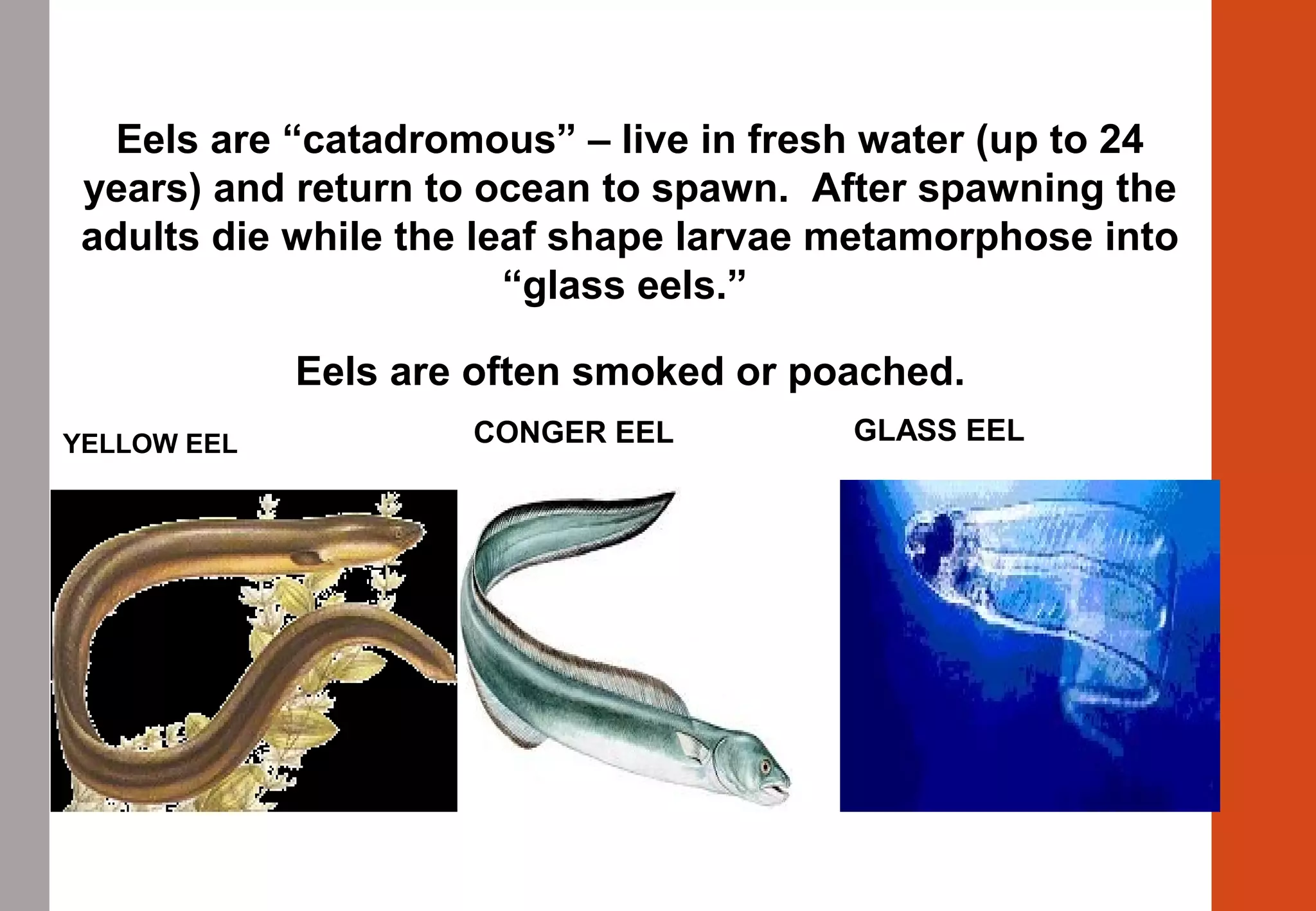 Eels are “catadromous” – live in fresh water (up to 24 years) and return to ocean to spawn.  After spawning the adults die while the leaf shape larvae metamorphose into “glass eels.”

Eels are often smoked or poached.

YELLOW EEL

CONGER EEL

GLASS EEL